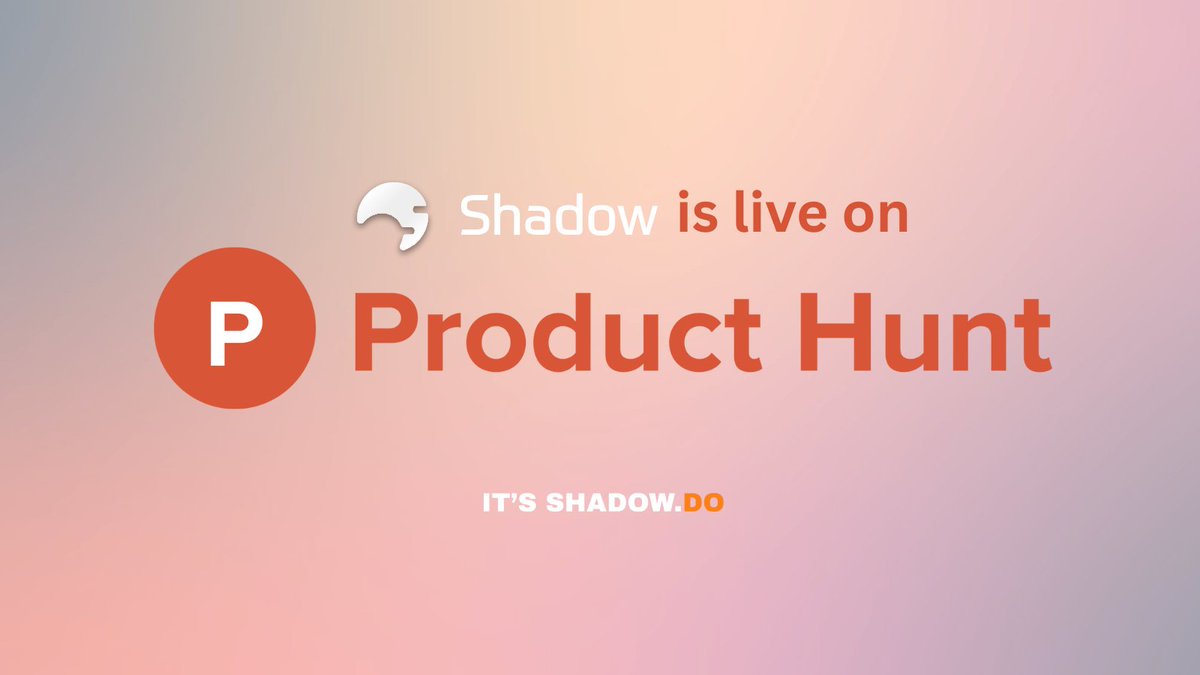 Shadow is live on

P Product Hunt

IT'S SHADOW.DO